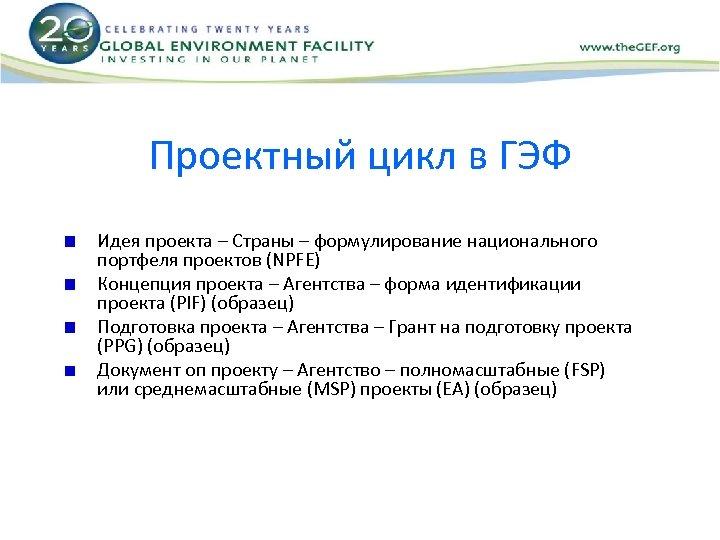 20 YEARS
CELEBRATING TWENTY YEARS
GLOBAL ENVIRONMENT FACILITY
INVESTING IN OUR PLANET
www.theGEF.org

Проектный цикл в ГЭФ

Идея проекта – Страны – формулирование национального портфеля проектов (NPFE)

Концепция проекта – Агентства – форма идентификации проекта (PIF) (образец)

Подготовка проекта – Агентства – Грант на подготовку проекта (PPG) (образец)

Документ оп проекту – Агентство – полномасштабные (FSP) или среднемасштабные (MSP) проекты (EA) (образец)